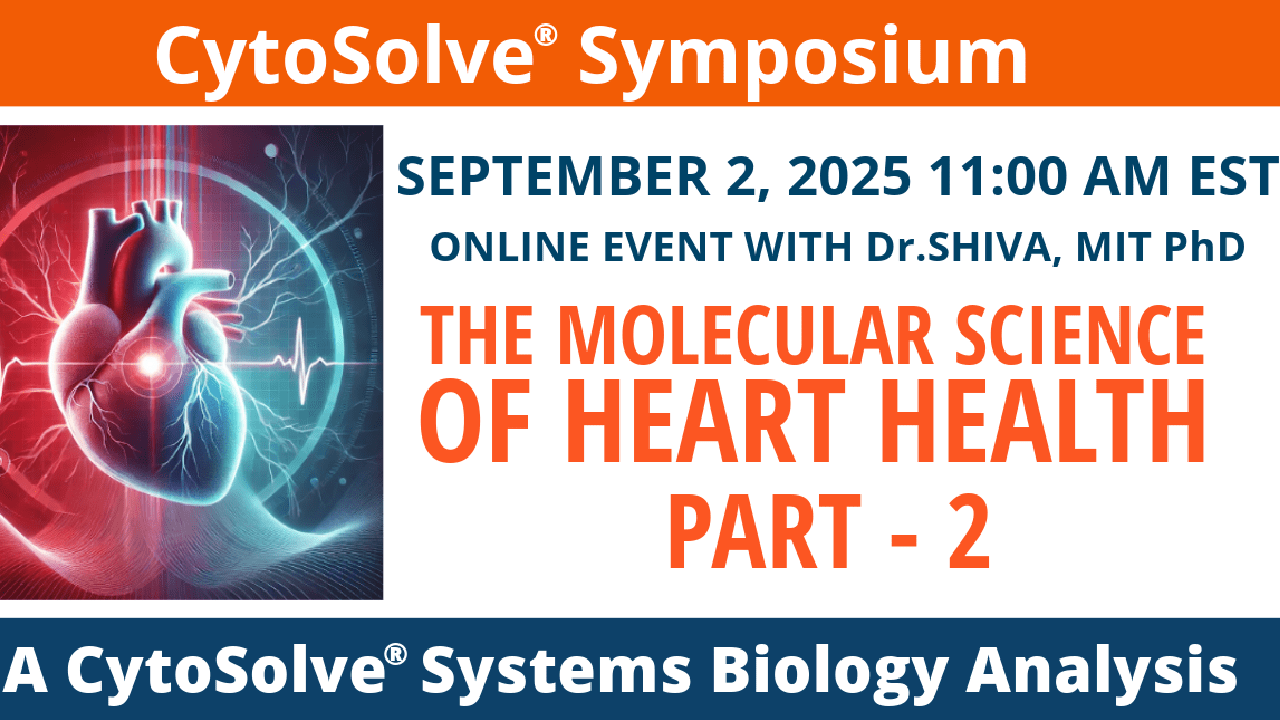 CytoSolve® Symposium

SEPTEMBER 2, 2025 11:00 AM EST

ONLINE EVENT WITH Dr.SHIVA, MIT PhD

THE MOLECULAR SCIENCE OF HEART HEALTH PART - 2

A CytoSolve® Systems Biology Analysis